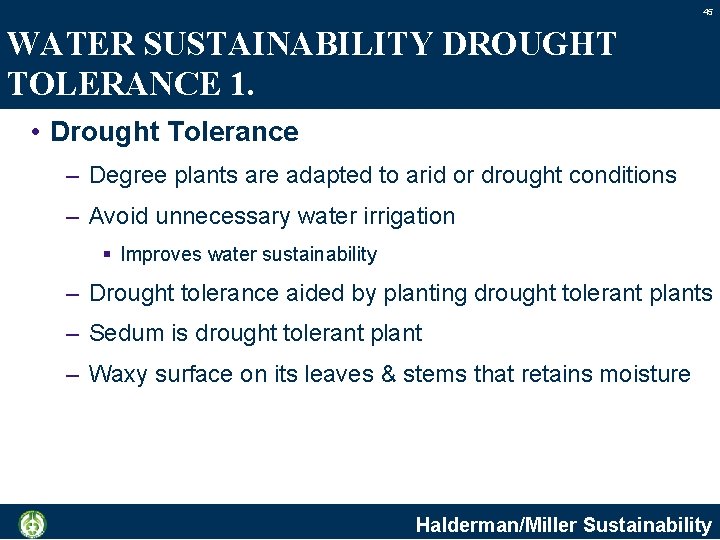 45

WATER SUSTAINABILITY DROUGHT TOLERANCE 1.

• Drought Tolerance

– Degree plants are adapted to arid or drought conditions

– Avoid unnecessary water irrigation

▪ Improves water sustainability

– Drought tolerance aided by planting drought tolerant plants

– Sedum is drought tolerant plant

– Waxy surface on its leaves & stems that retains moisture

Halderman/Miller Sustainability